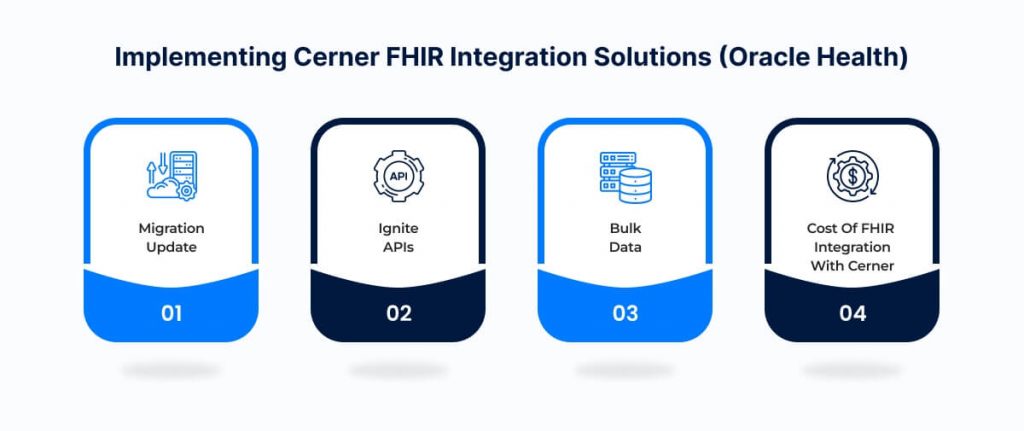 Implementing Cerner FHIR Integration Solutions (Oracle Health)

Migration Update

01

API

Ignite APIs

02

Bulk Data

03

Cost Of FHIR Integration With Cerner

04